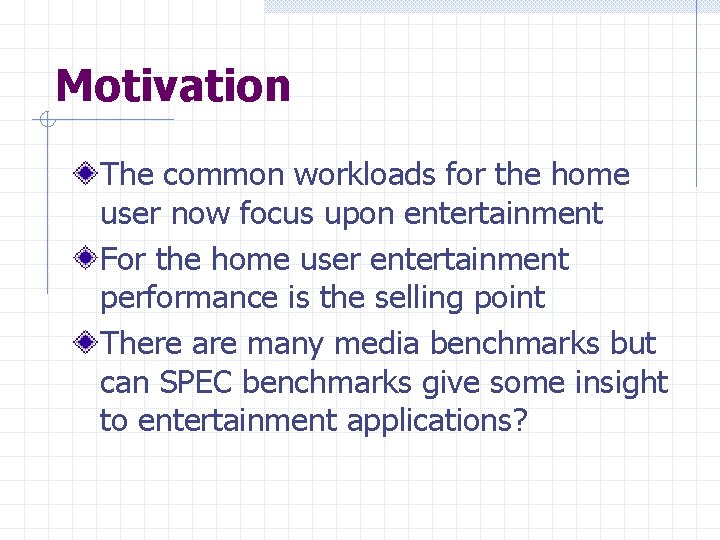 Motivation

The common workloads for the home user now focus upon entertainment

For the home user entertainment performance is the selling point

There are many media benchmarks but can SPEC benchmarks give some insight to entertainment applications?